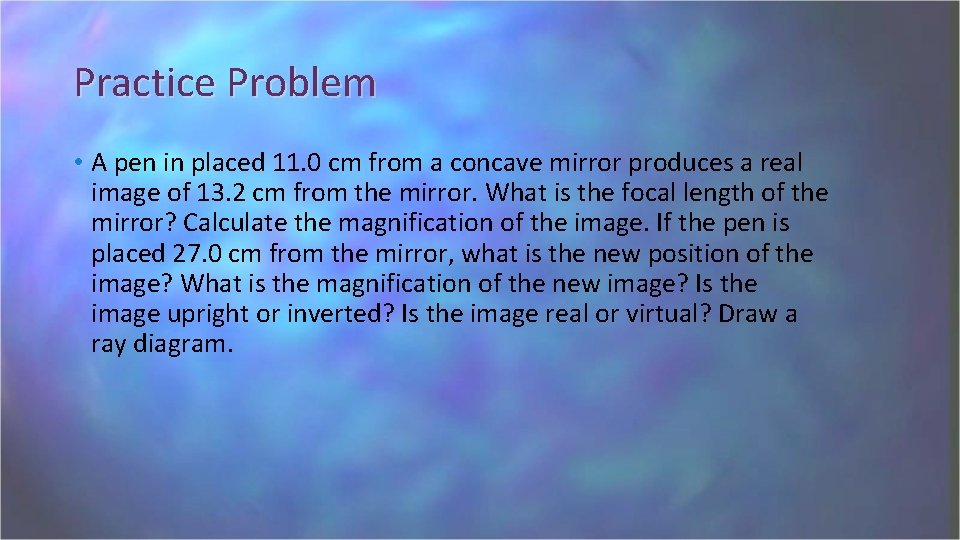 Practice Problem

• A pen in placed 11.0 cm from a concave mirror produces a real image of 13.2 cm from the mirror. What is the focal length of the mirror? Calculate the magnification of the image. If the pen is placed 27.0 cm from the mirror, what is the new position of the image? What is the magnification of the new image? Is the image upright or inverted? Is the image real or virtual? Draw a ray diagram.